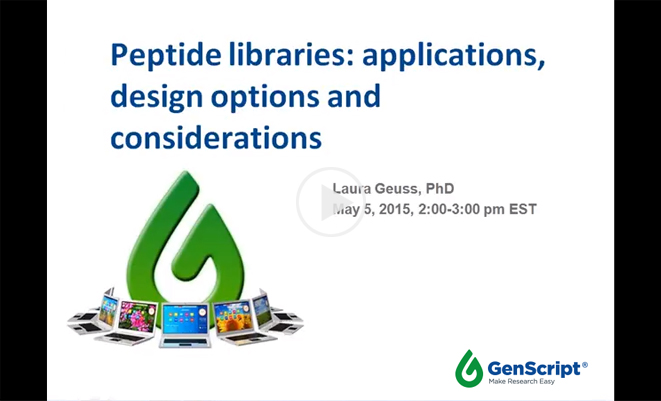 Peptide libraries: applications, design options and considerations

Laura Geuss, PhD
May 5, 2015, 2:00-3:00 pm EST

GenScript®
Make Research Easy